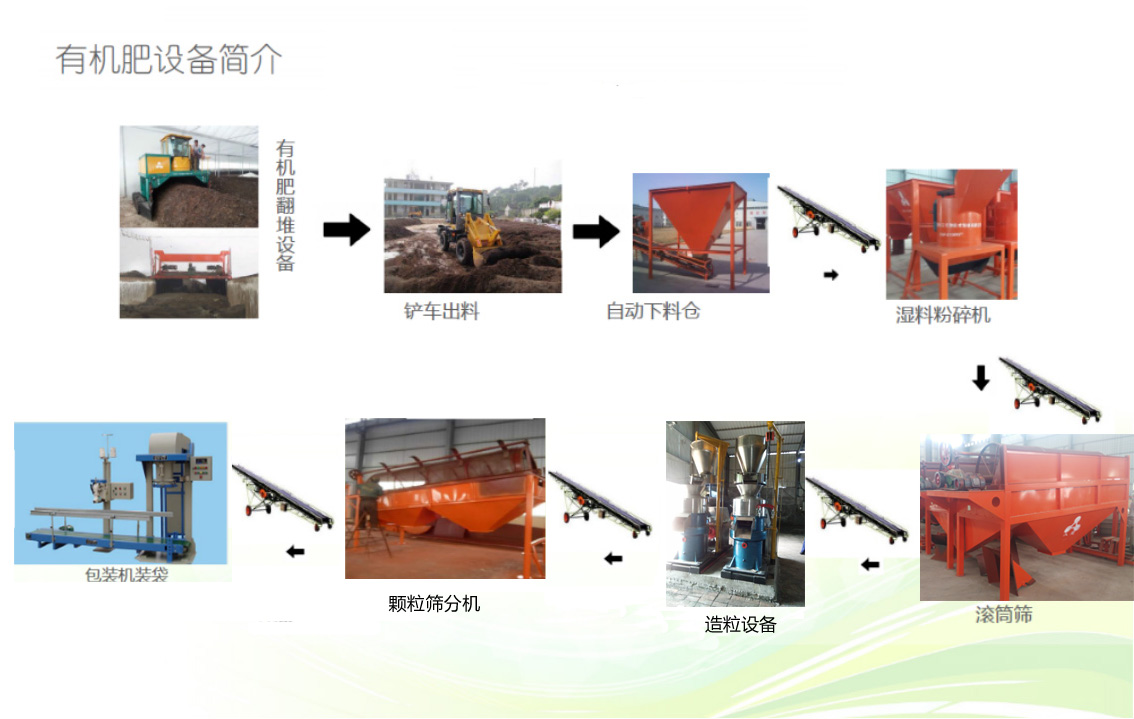 有机肥设备简介

有机肥翻堆设备

铲车出料

自动下料仓

湿料粉碎机

滚筒筛

造粒设备

颗粒筛分机

包装机装袋